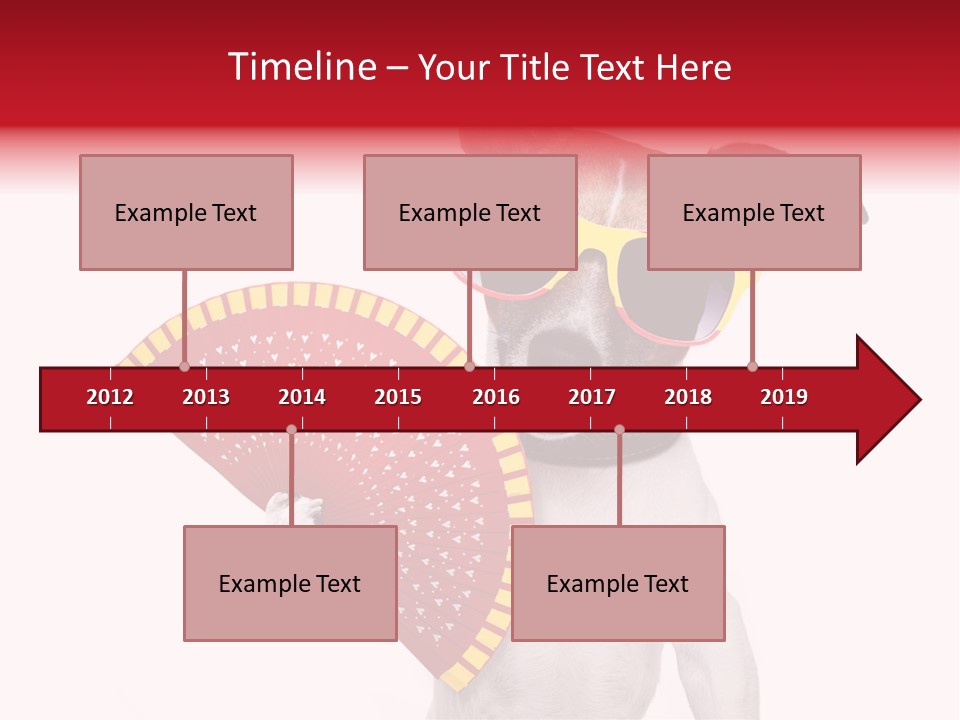 Timeline – Your Title Text Here

Example Text

Example Text

Example Text

2012 2013 2014 2015 2016 2017 2018 2019

Example Text

Example Text